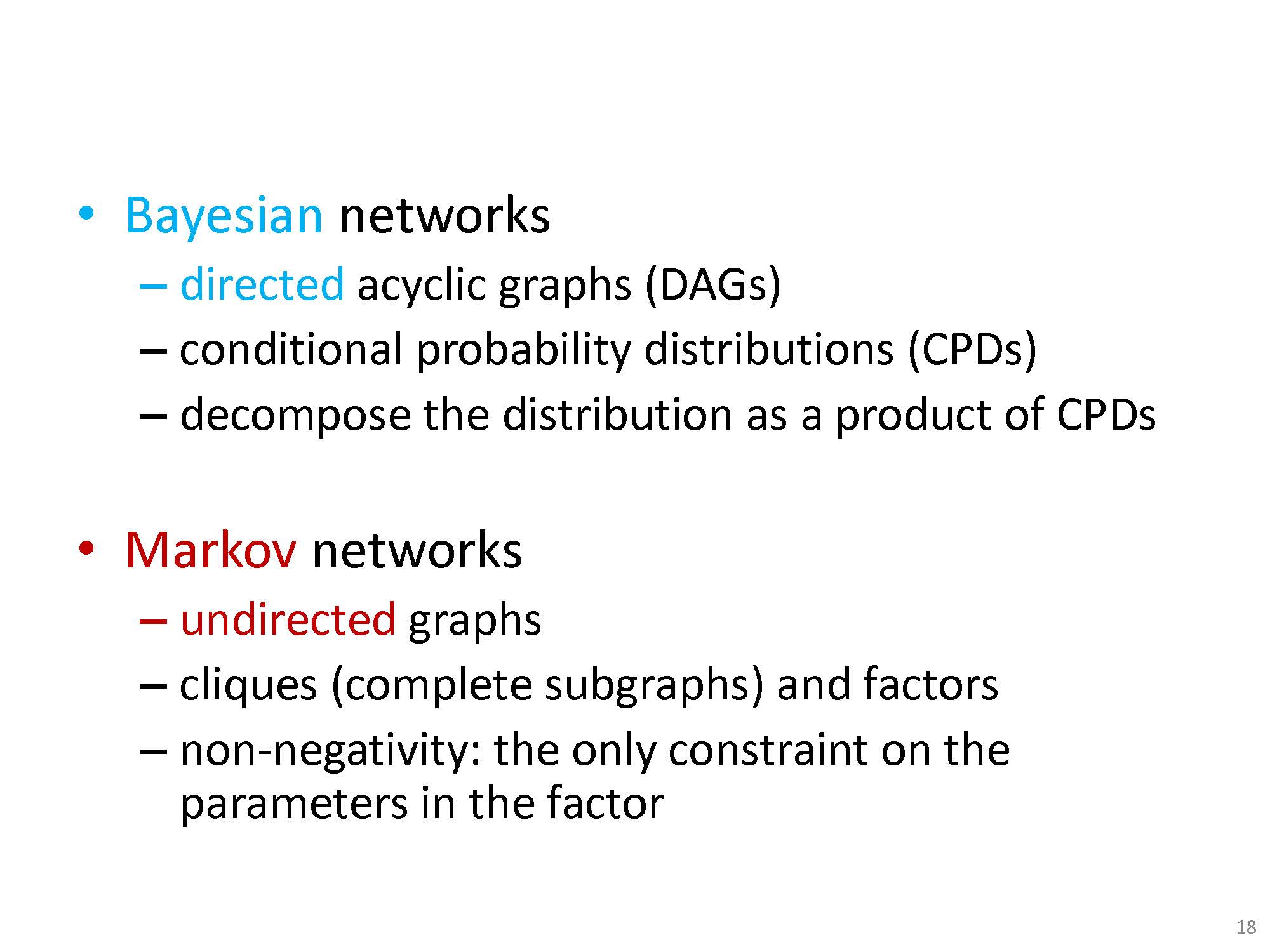 • Bayesian networks
– directed acyclic graphs (DAGs)
– conditional probability distributions (CPDs)
– decompose the distribution as a product of CPDs

• Markov networks
– undirected graphs
– cliques (complete subgraphs) and factors
– non-negativity: the only constraint on the parameters in the factor

18